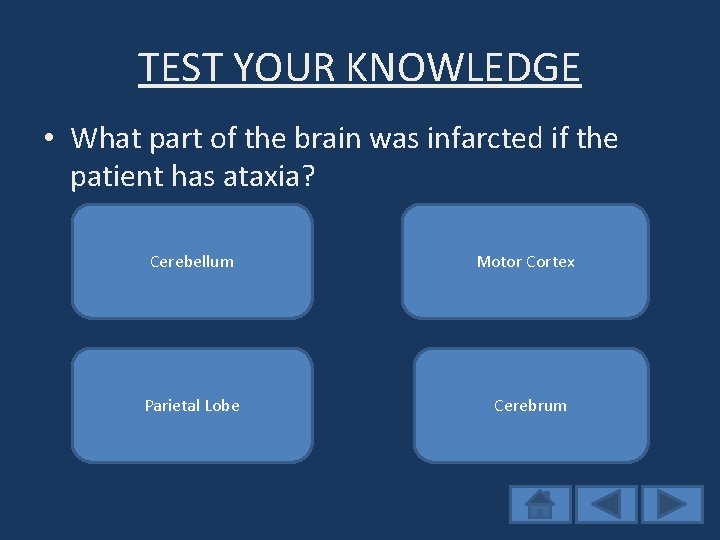 TEST YOUR KNOWLEDGE

• What part of the brain was infarcted if the patient has ataxia?

Cerebellum

Motor Cortex

Parietal Lobe

Cerebrum